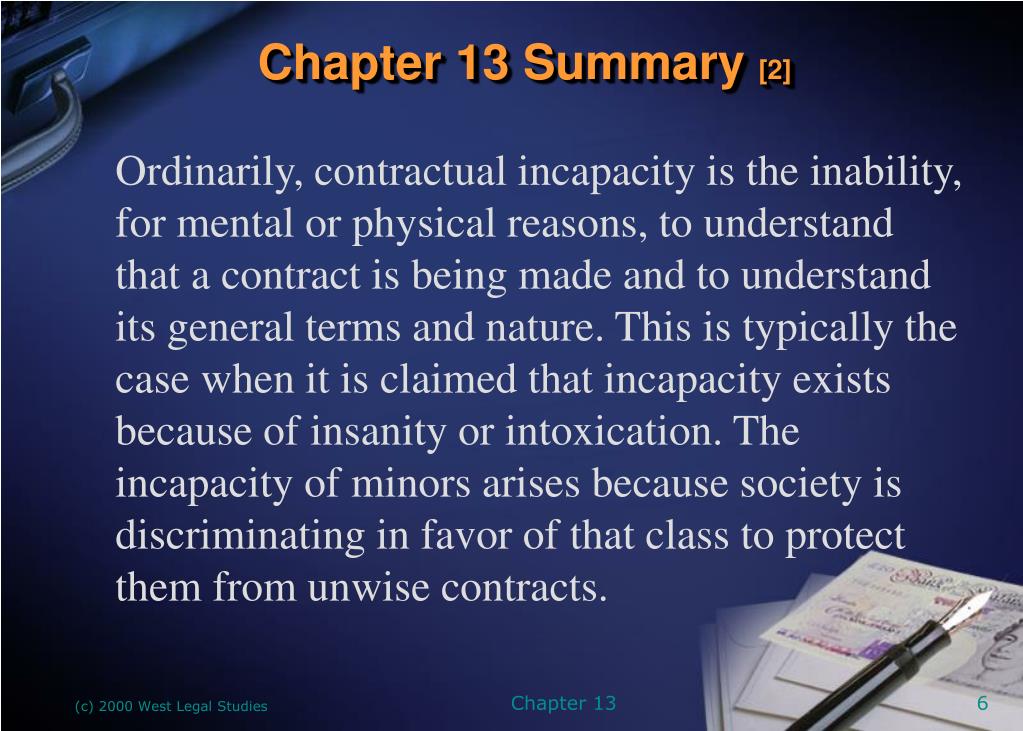 Chapter 13 Summary [2]

Ordinarily, contractual incapacity is the inability, for mental or physical reasons, to understand that a contract is being made and to understand its general terms and nature. This is typically the case when it is claimed that incapacity exists because of insanity or intoxication. The incapacity of minors arises because society is discriminating in favor of that class to protect them from unwise contracts.

(c) 2000 West Legal Studies

Chapter 13

6